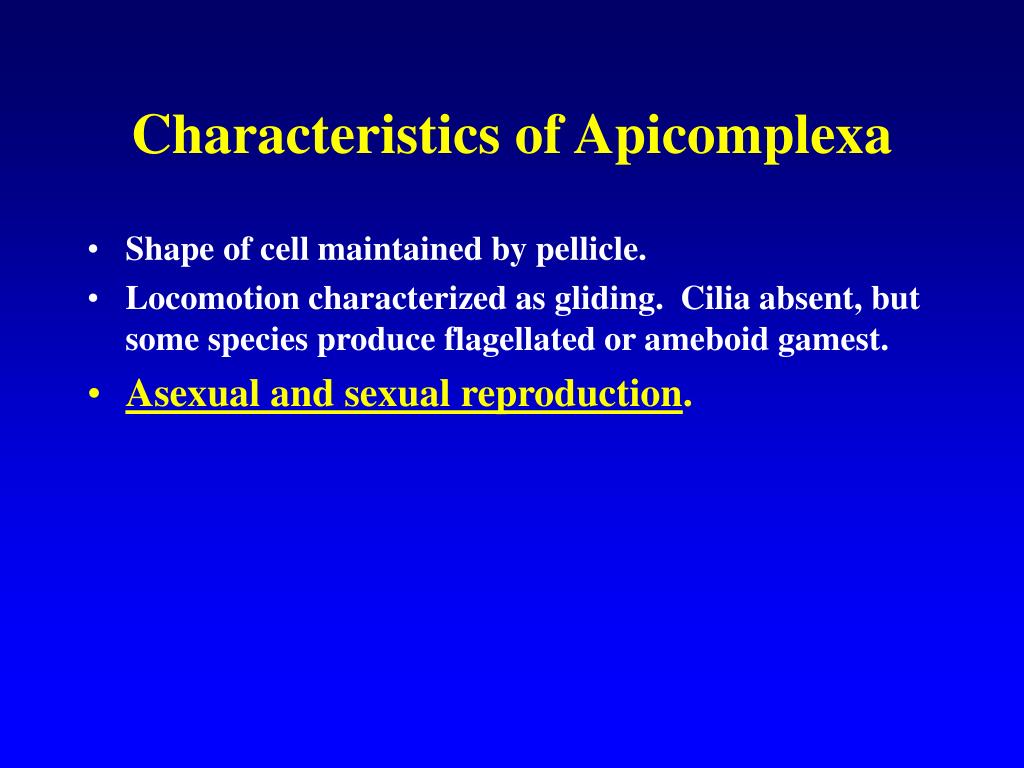 Characteristics of Apicomplexa

• Shape of cell maintained by pellicle.
• Locomotion characterized as gliding. Cilia absent, but some species produce flagellated or ameboid gamest.
• Asexual and sexual reproduction.